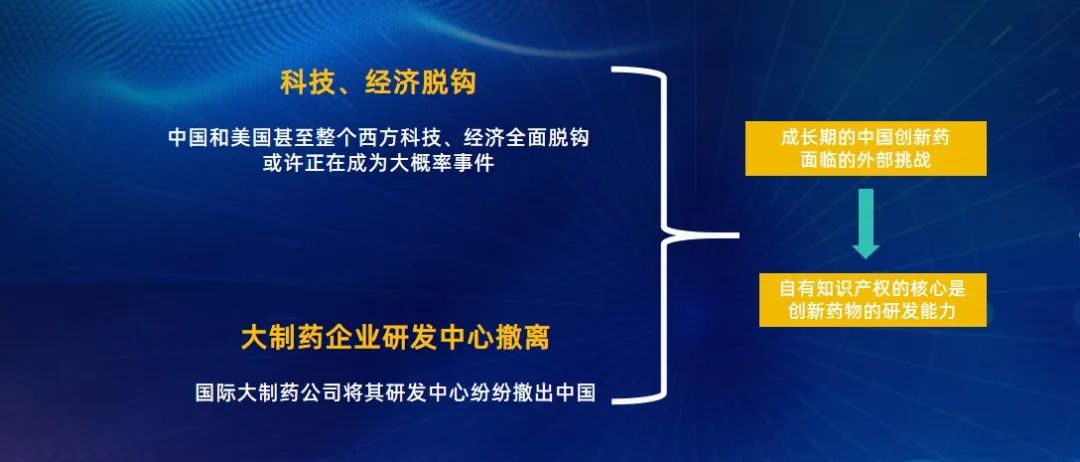 科技、经济脱钩

中国和美国甚至整个西方科技、经济全面脱钩或许正在成为大概率事件

大制药企业研发中心撤离

国际大制药公司将其研发中心纷纷撤出中国

成长期的中国创新药面临的外部挑战

自有知识产权的核心是创新药物的研发能力